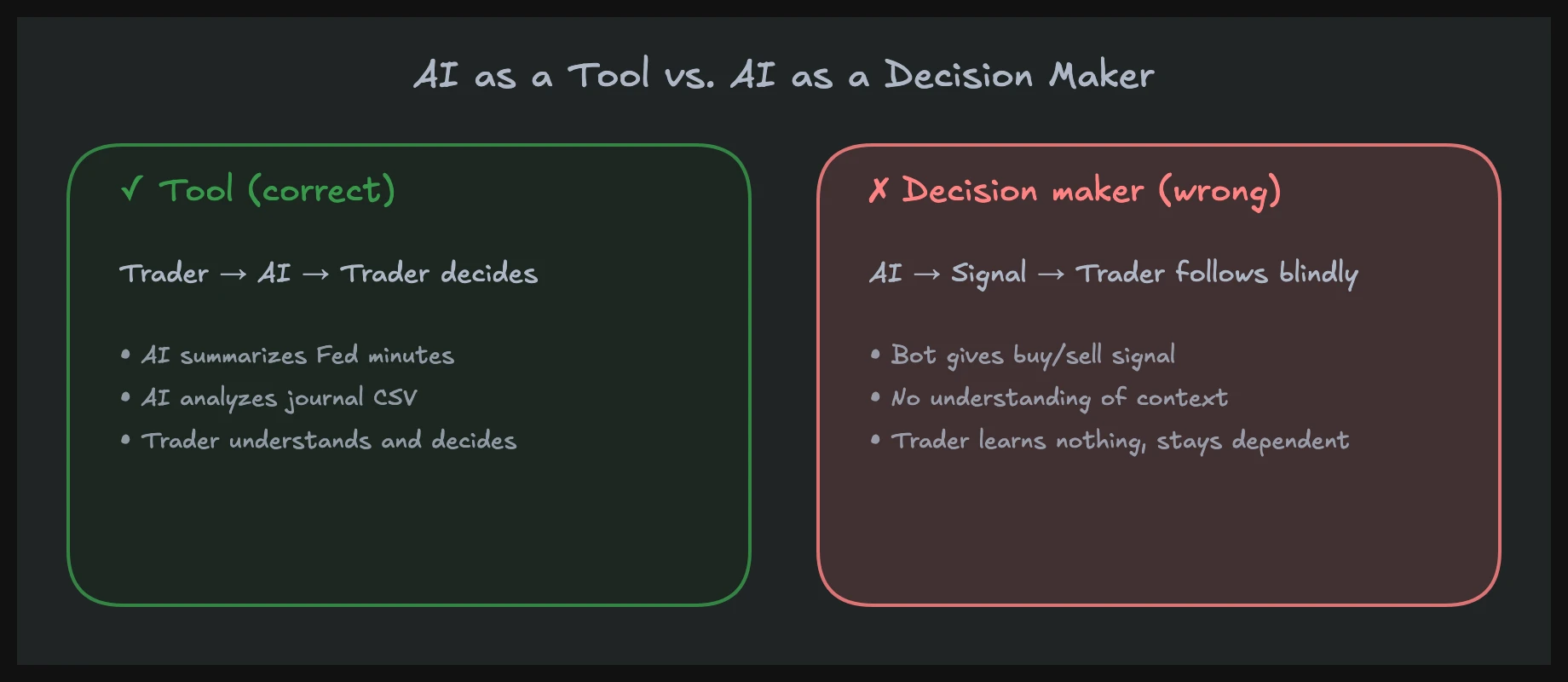 AI as a Tool vs. AI as a Decision Maker

✓ Tool (correct)

Trader → AI → Trader decides

• AI summarizes Fed minutes
• AI analyzes journal CSV
• Trader understands and decides

✗ Decision maker (wrong)

AI → Signal → Trader follows blindly

• Bot gives buy/sell signal
• No understanding of context
• Trader learns nothing, stays dependent